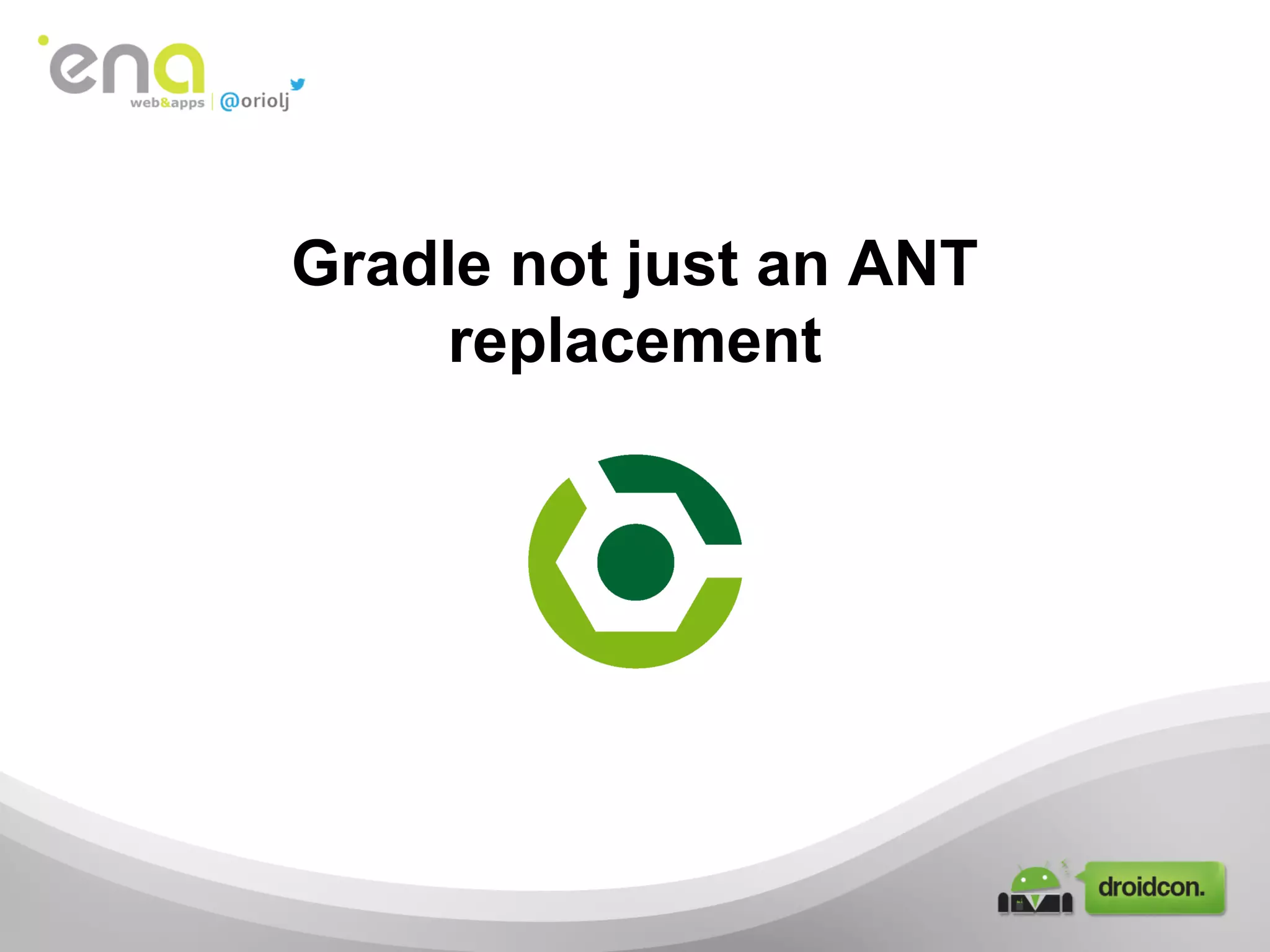 ena
web&apps | @oriolj

Gradle not just an ANT replacement

droidcon.